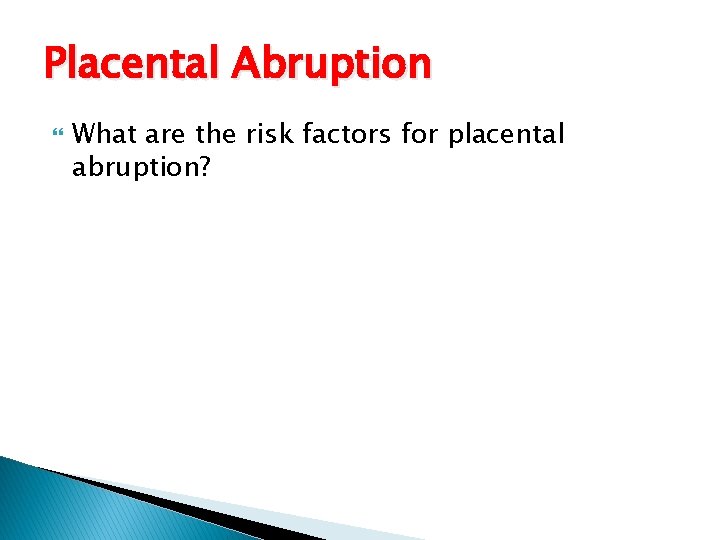 Placental Abruption

What are the risk factors for placental abruption?